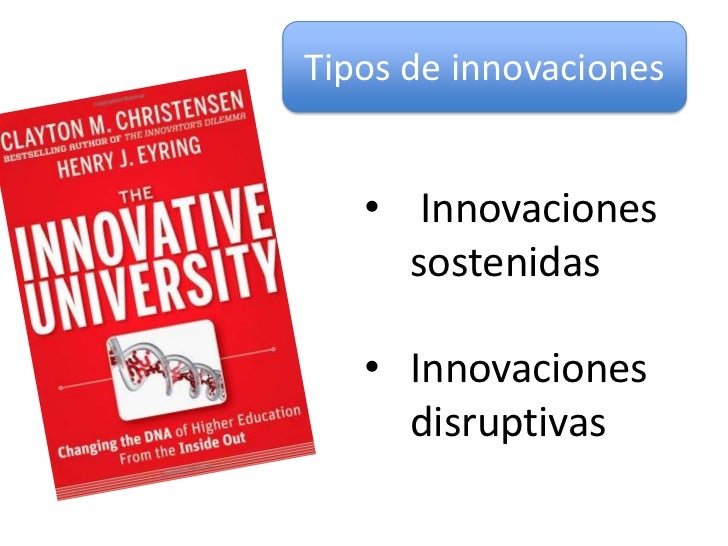 CLAYTON M. CHRISTENSEN
BESTSELLING AUTHOR OF THE INNOVATOR'S DILEMMA
HENRY J. EYRING

THE INNOVATIVE UNIVERSITY

Changing the DNA of Higher Education From the Inside Out

Tipos de innovaciones

• Innovaciones sostenidas

• Innovaciones disruptivas